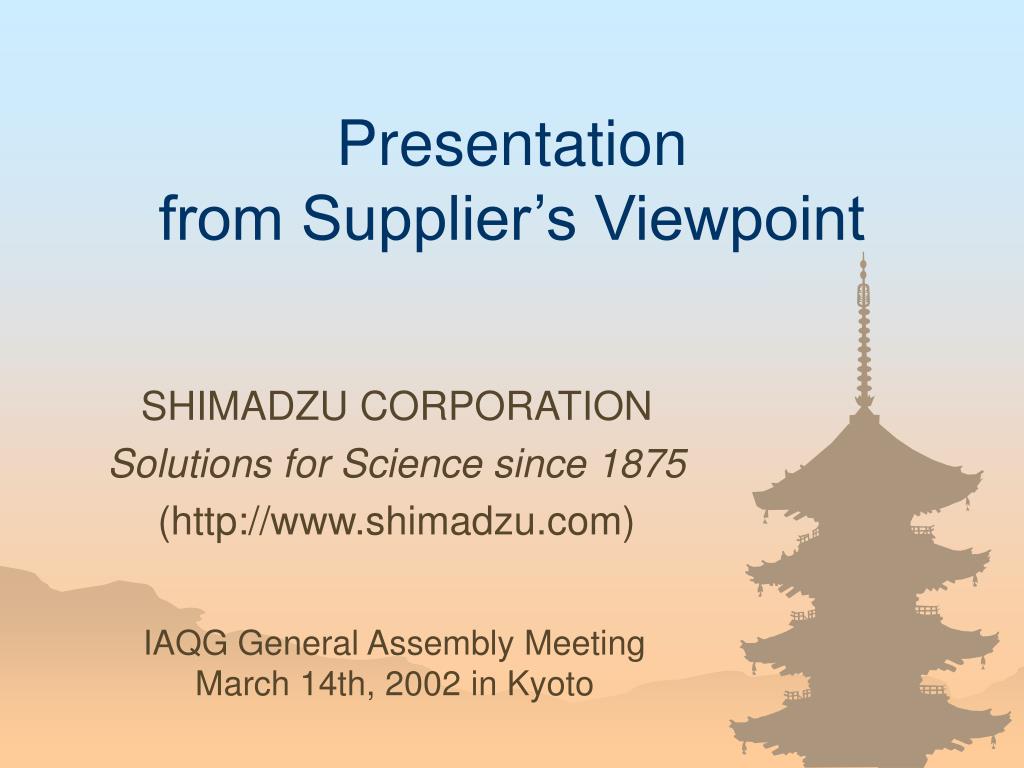 Presentation
from Supplier’s Viewpoint

SHIMADZU CORPORATION
Solutions for Science since 1875
(http://www.shimadzu.com)

IAQG General Assembly Meeting
March 14th, 2002 in Kyoto